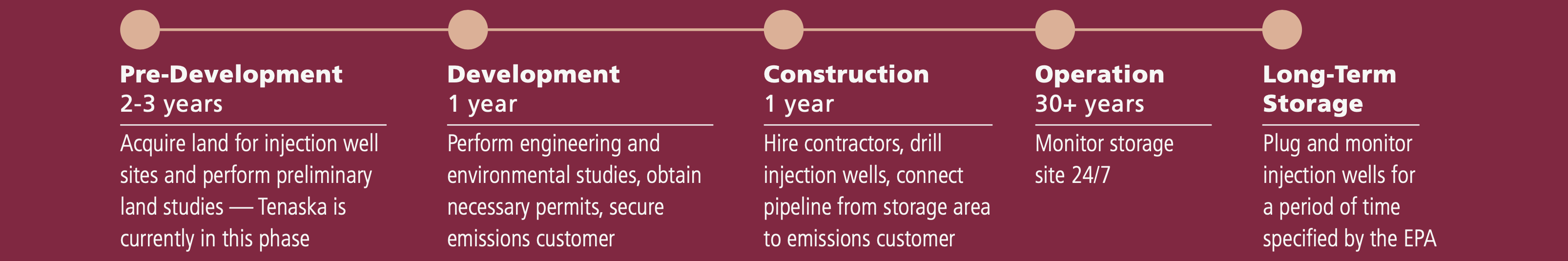 Pre-Development
2-3 years

Acquire land for injection well sites and perform preliminary land studies — Tenaska is currently in this phase

Development
1 year

Perform engineering and environmental studies, obtain necessary permits, secure emissions customer

Construction
1 year

Hire contractors, drill injection wells, connect pipeline from storage area to emissions customer

Operation
30+ years

Monitor storage site 24/7

Long-Term Storage

Plug and monitor injection wells for a period of time specified by the EPA